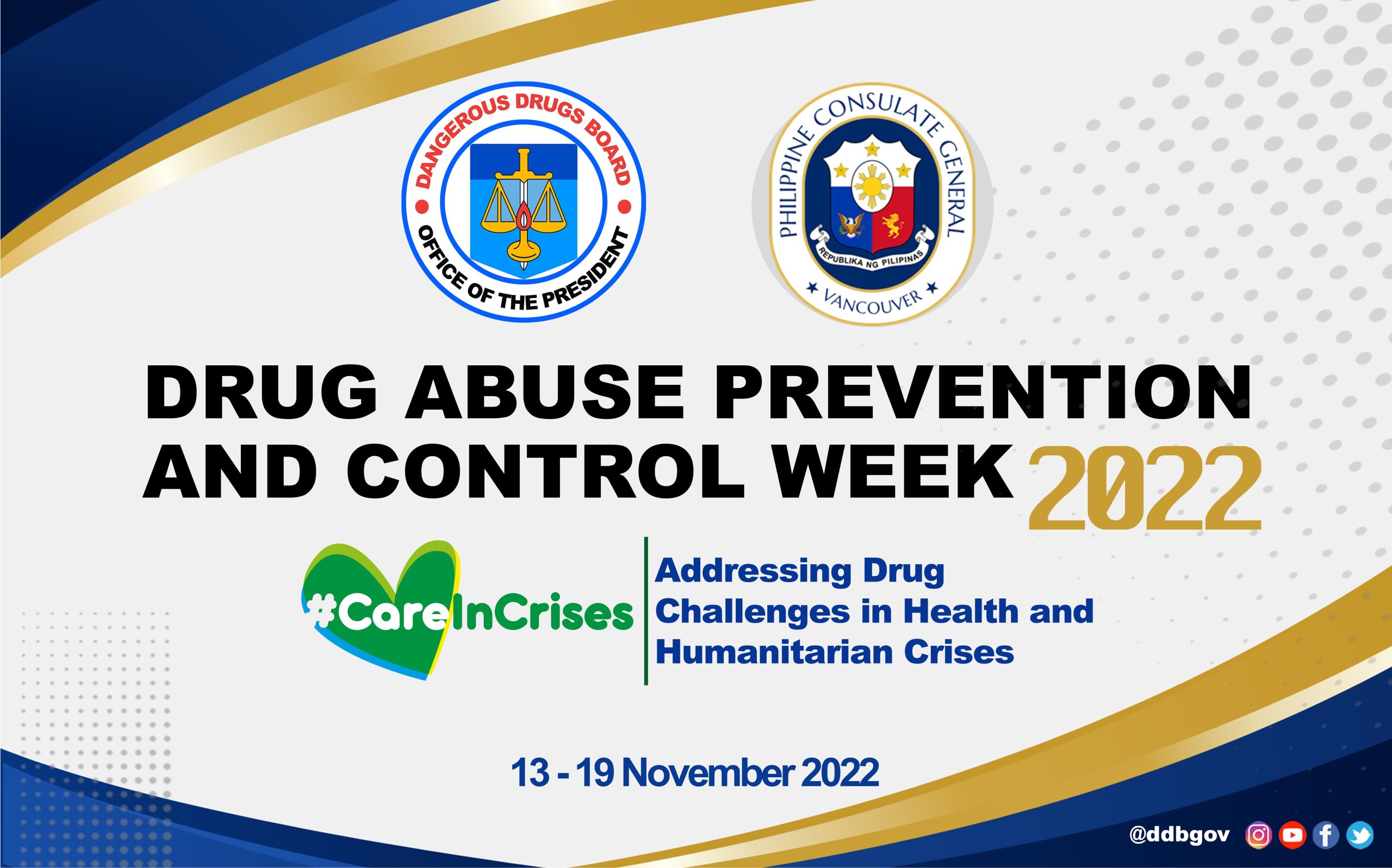 DANGEROUS DRUGS BOARD
OFFICE OF THE PRESIDENT

PHILIPPINE CONSULATE GENERAL
REPUBLIKA NG PILIPINAS
VANCOUVER

DRUG ABUSE PREVENTION AND CONTROL WEEK 2022

#CareInCrises

Addressing Drug Challenges in Health and Humanitarian Crises

13 - 19 November 2022

@ddbgov